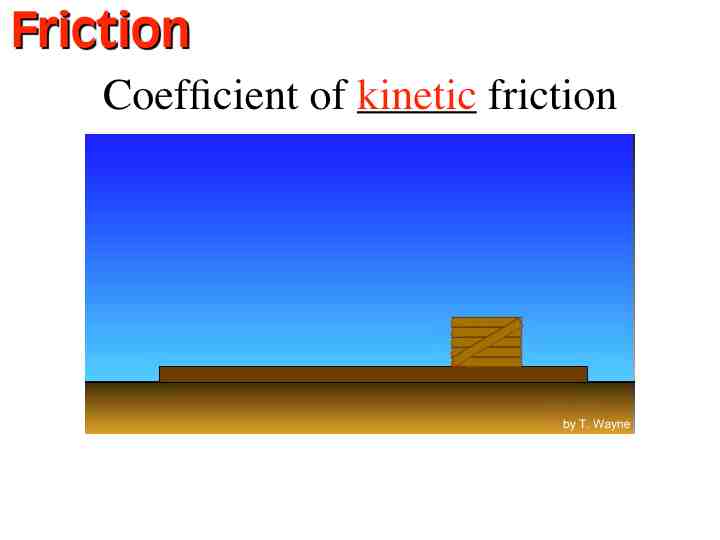 Friction

Coefficient of kinetic friction

by T. Wayne